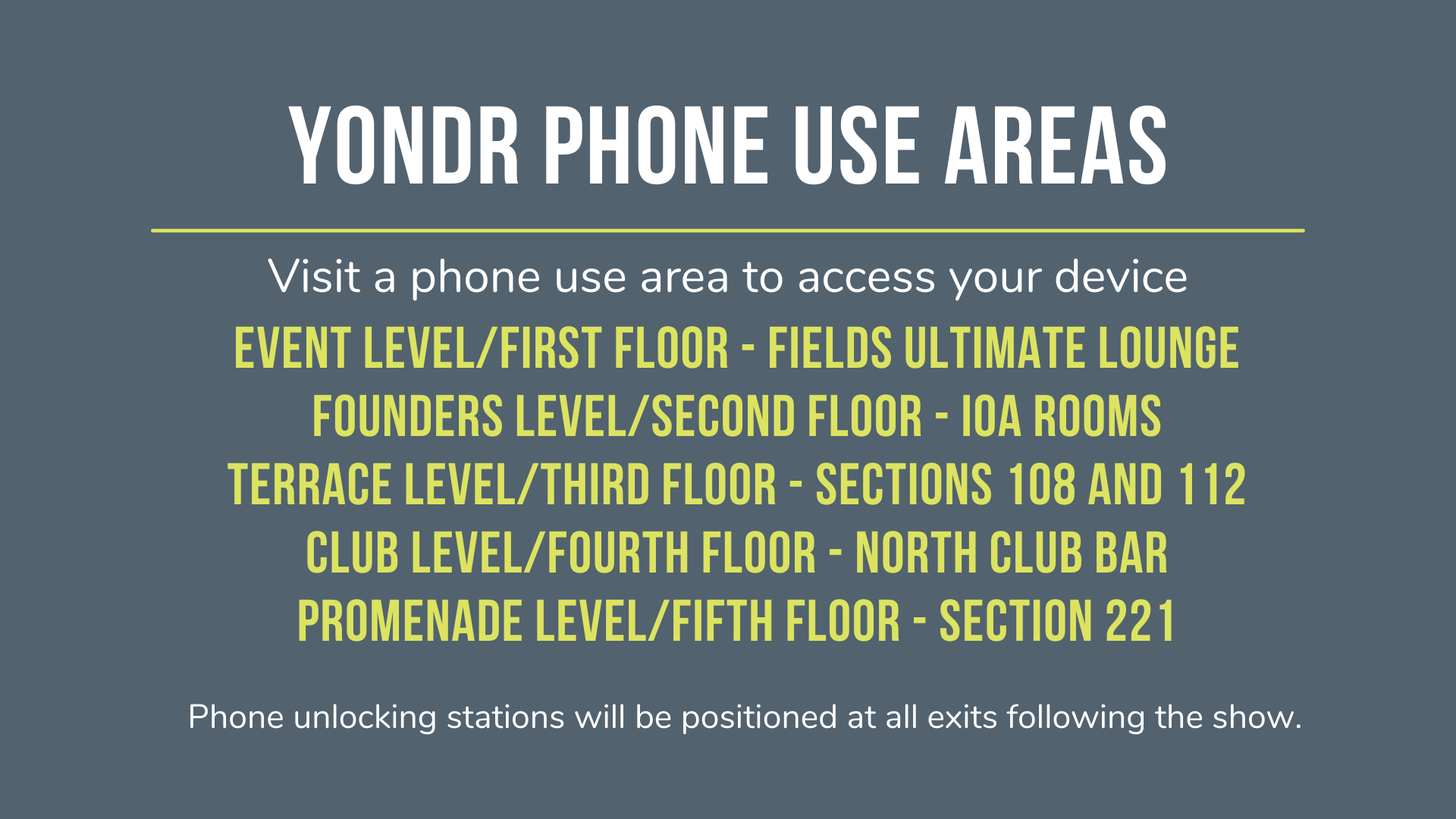 YONDR PHONE USE AREAS

Visit a phone use area to access your device

EVENT LEVEL/FIRST FLOOR - FIELDS ULTIMATE LOUNGE
FOUNDERS LEVEL/SECOND FLOOR - IOA ROOMS
TERRACE LEVEL/THIRD FLOOR - SECTIONS 108 AND 112
CLUB LEVEL/FOURTH FLOOR - NORTH CLUB BAR
PROMENADE LEVEL/FIFTH FLOOR - SECTION 221

Phone unlocking stations will be positioned at all exits following the show.